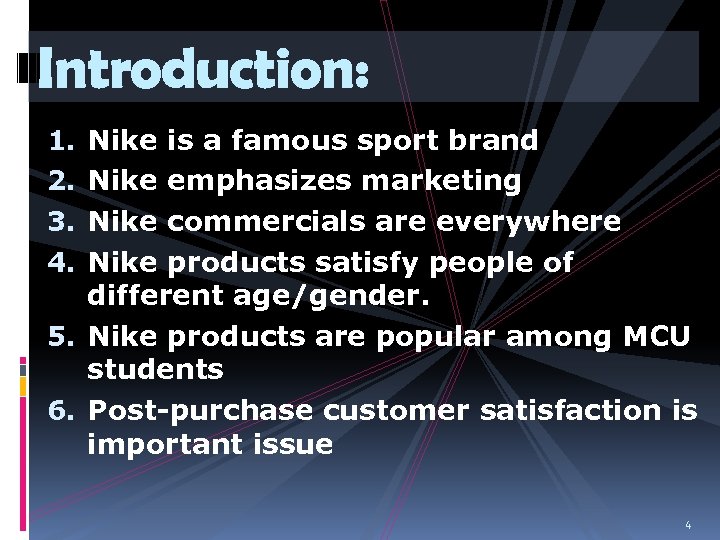 Introduction:

1. Nike is a famous sport brand
2. Nike emphasizes marketing
3. Nike commercials are everywhere
4. Nike products satisfy people of different age/gender.
5. Nike products are popular among MCU students
6. Post-purchase customer satisfaction is important issue

4